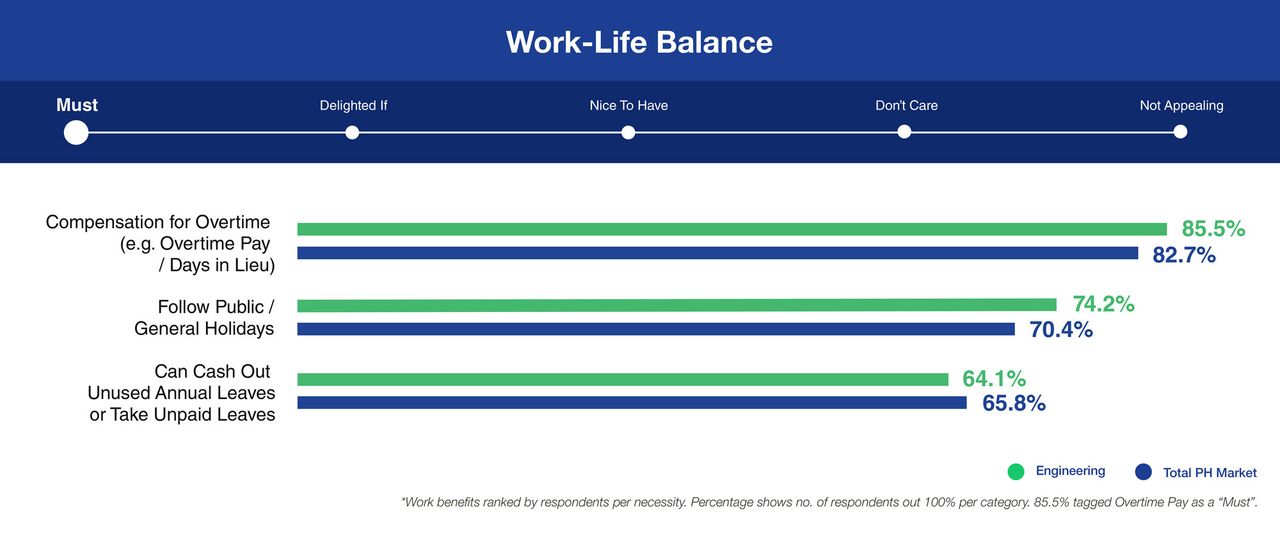 Work-Life Balance

Must
Delighted If
Nice To Have
Don't Care
Not Appealing

Compensation for Overtime (e.g. Overtime Pay / Days in Lieu)
85.5%
82.7%

Follow Public / General Holidays
74.2%
70.4%

Can Cash Out Unused Annual Leaves or Take Unpaid Leaves
64.1%
65.8%

Engineering
Total PH Market

*Work benefits ranked by respondents per necessity. Percentage shows no. of respondents out 100% per category. 85.5% tagged Overtime Pay as a "Must".